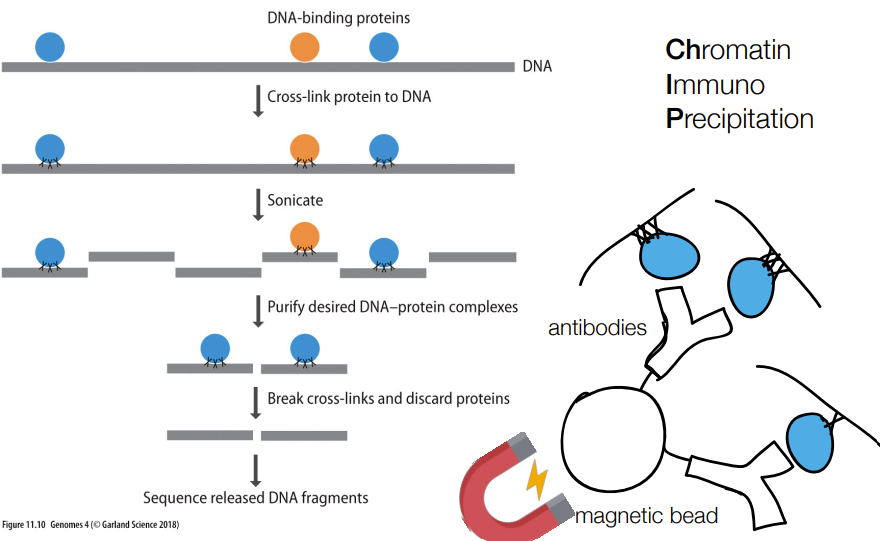 DNA-binding proteins

DNA

Cross-link protein to DNA

Sonicate

Purify desired DNA–protein complexes

Break cross-links and discard proteins

Sequence released DNA fragments

Figure 11.10 Genomes 4 (© Garland Science 2018)

Chromatin
Immuno
Precipitation

antibodies

magnetic bead